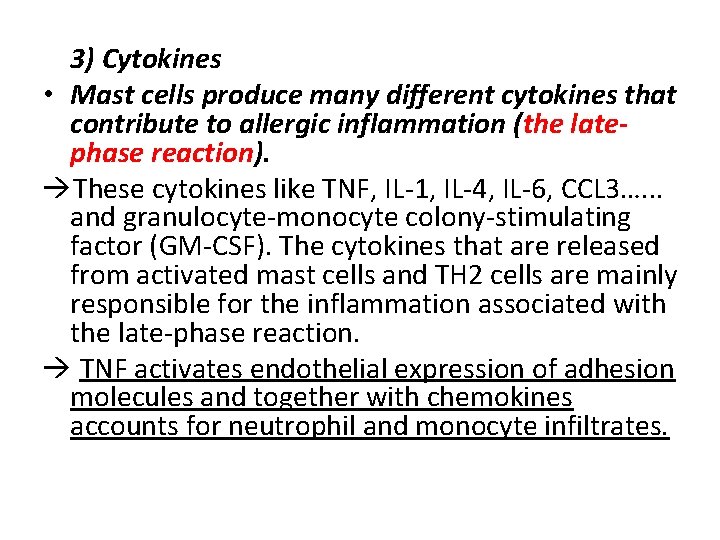 3) Cytokines

• Mast cells produce many different cytokines that contribute to allergic inflammation (the late-phase reaction).

→These cytokines like TNF, IL-1, IL-4, IL-6, CCL3...... and granulocyte-monocyte colony-stimulating factor (GM-CSF). The cytokines that are released from activated mast cells and TH2 cells are mainly responsible for the inflammation associated with the late-phase reaction.

→ TNF activates endothelial expression of adhesion molecules and together with chemokines accounts for neutrophil and monocyte infiltrates.